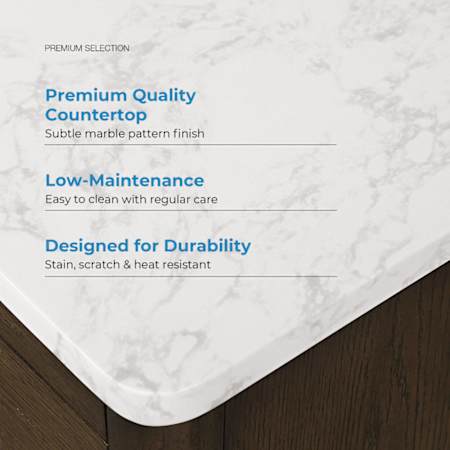 PREMIUM SELECTION

Premium Quality Countertop
Subtle marble pattern finish

Low-Maintenance
Easy to clean with regular care

Designed for Durability
Stain, scratch & heat resistant